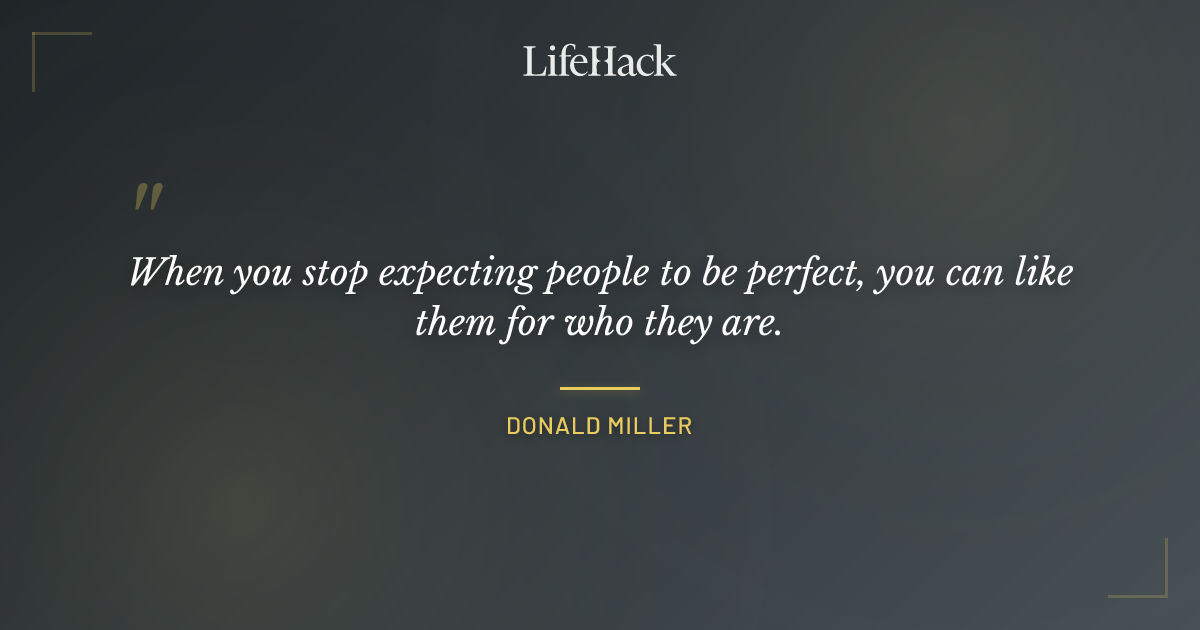 LifeHack

"

When you stop expecting people to be perfect, you can like them for who they are.

DONALD MILLER